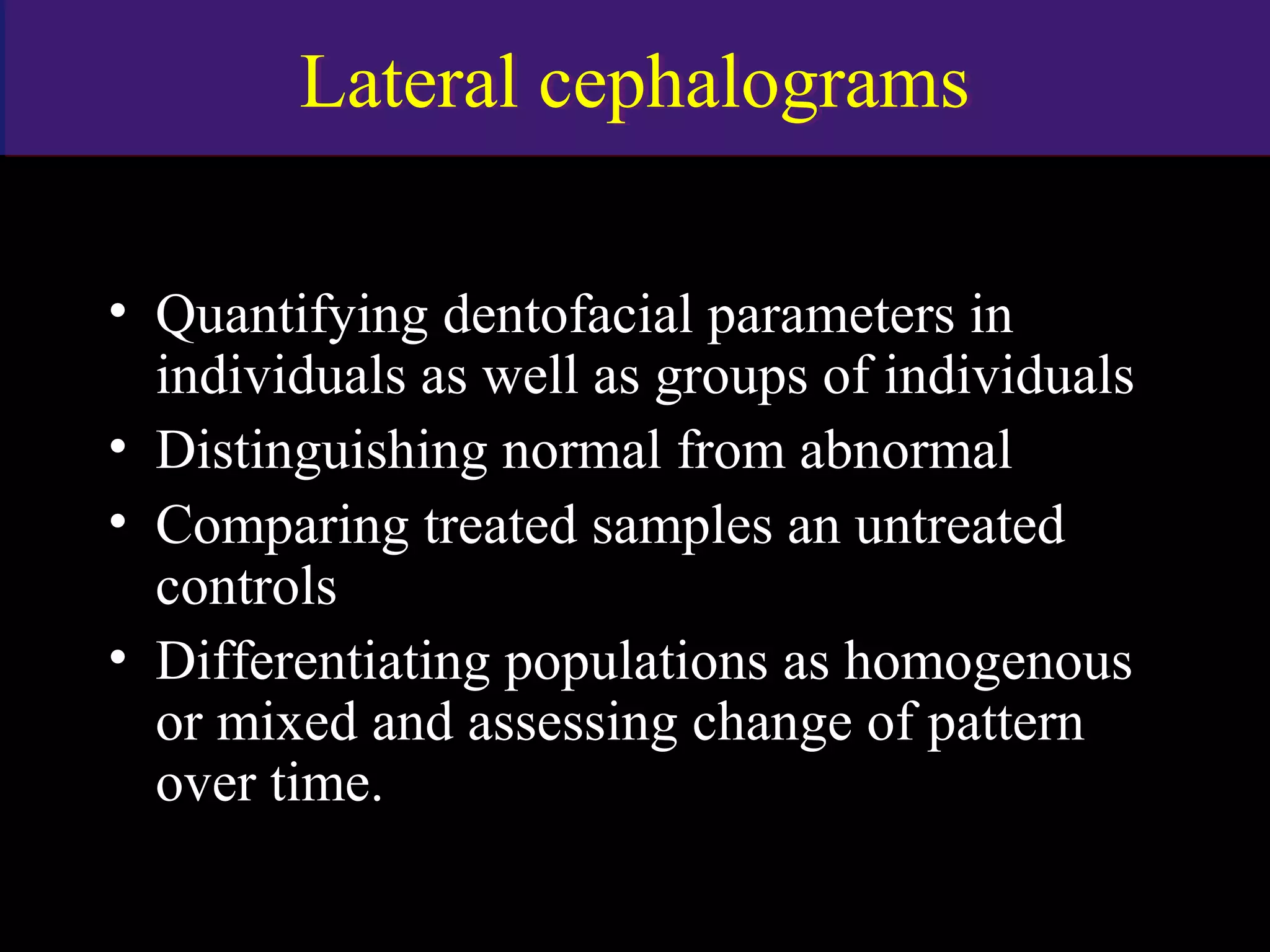 Lateral cephalograms

• Quantifying dentofacial parameters in individuals as well as groups of individuals
• Distinguishing normal from abnormal
• Comparing treated samples an untreated controls
• Differentiating populations as homogenous or mixed and assessing change of pattern over time.